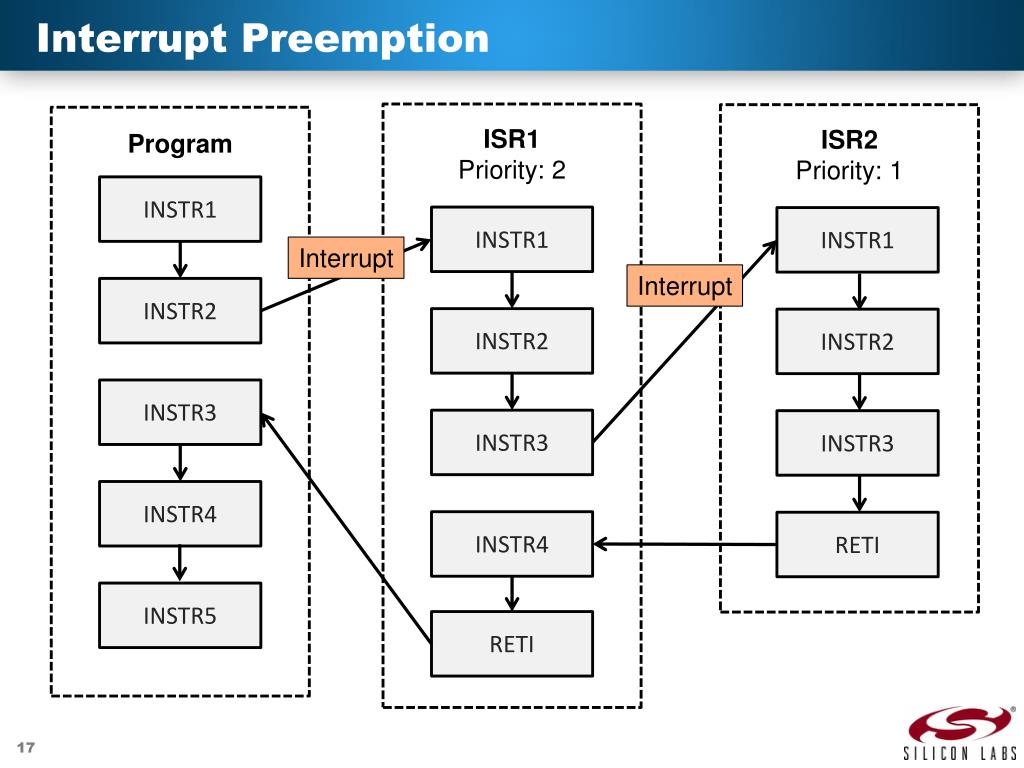 Interrupt Preemption

Program

INSTR1

INSTR2

INSTR3

INSTR4

INSTR5

Interrupt

ISR1
Priority: 2

INSTR1

INSTR2

INSTR3

INSTR4

RETI

Interrupt

ISR2
Priority: 1

INSTR1

INSTR2

INSTR3

RETI

17

SILICON LABS